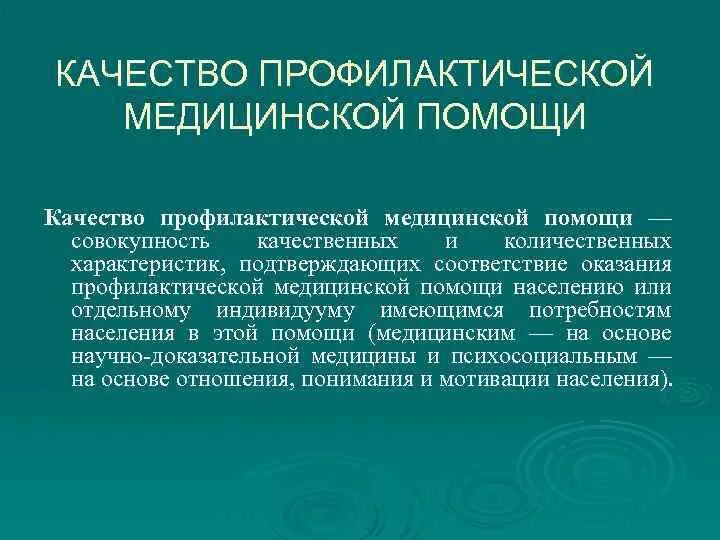 КАЧЕСТВО ПРОФИЛАКТИЧЕСКОЙ МЕДИЦИНСКОЙ ПОМОЩИ

Качество профилактической медицинской помощи — совокупность качественных и количественных характеристик, подтверждающих соответствие оказания профилактической медицинской помощи населению или отдельному индивидууму имеющимся потребностям населения в этой помощи (медицинским — на основе научно-доказательной медицины и психосоциальным — на основе отношения, понимания и мотивации населения).